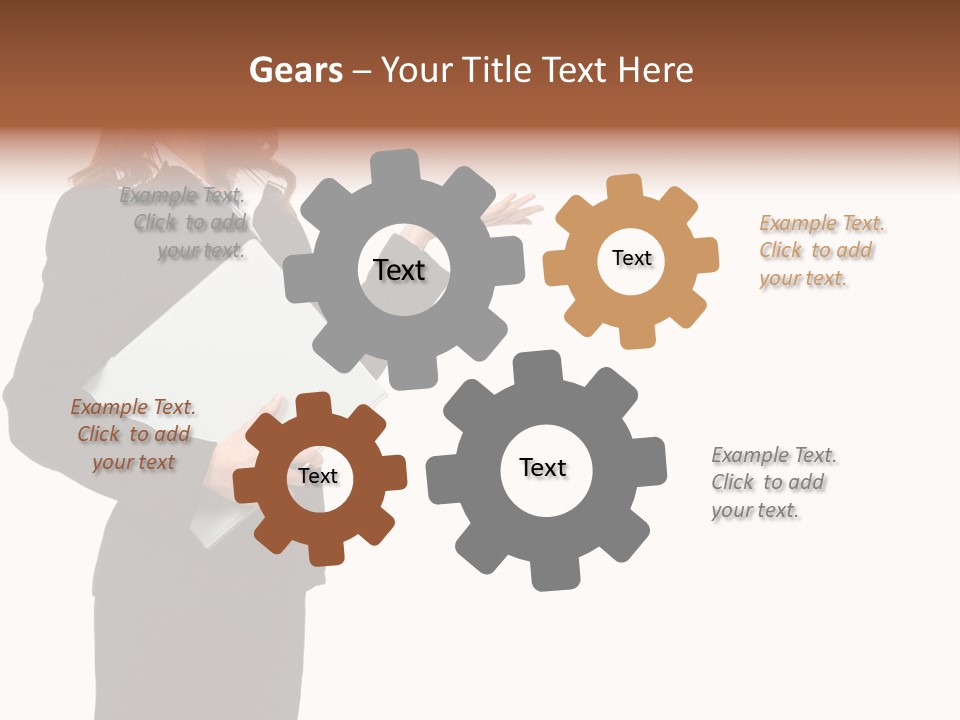 Gears – Your Title Text Here

Example Text. Click to add your text.

Text

Text

Example Text. Click to add your text.

Example Text. Click to add your text

Text

Text

Example Text. Click to add your text.